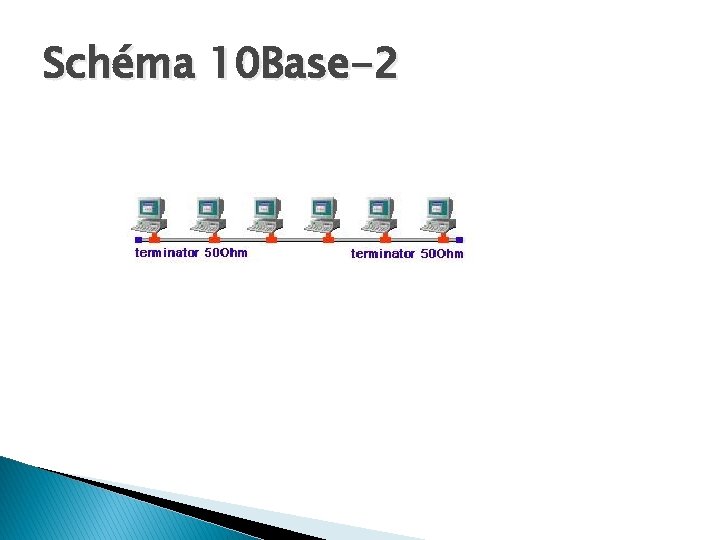 Schéma 10Base-2

terminator 50Ohm

terminator 50Ohm